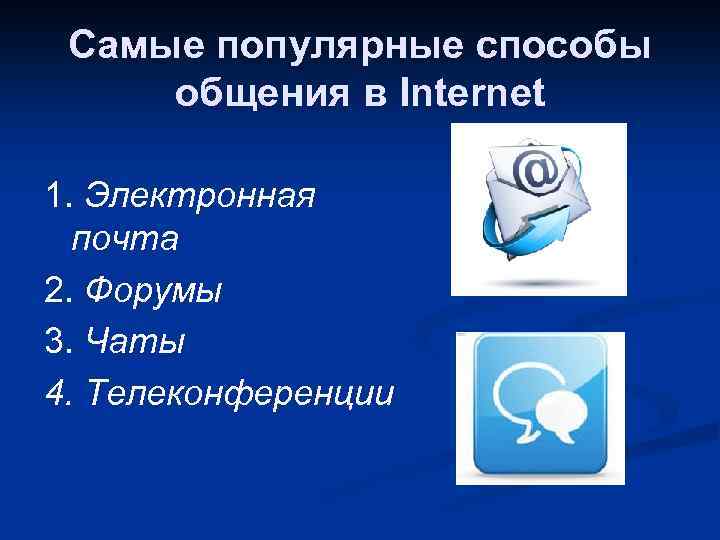 Самые популярные способы общения в Internet

1. Электронная почта
2. Форумы
3. Чаты
4. Телеконференции

@